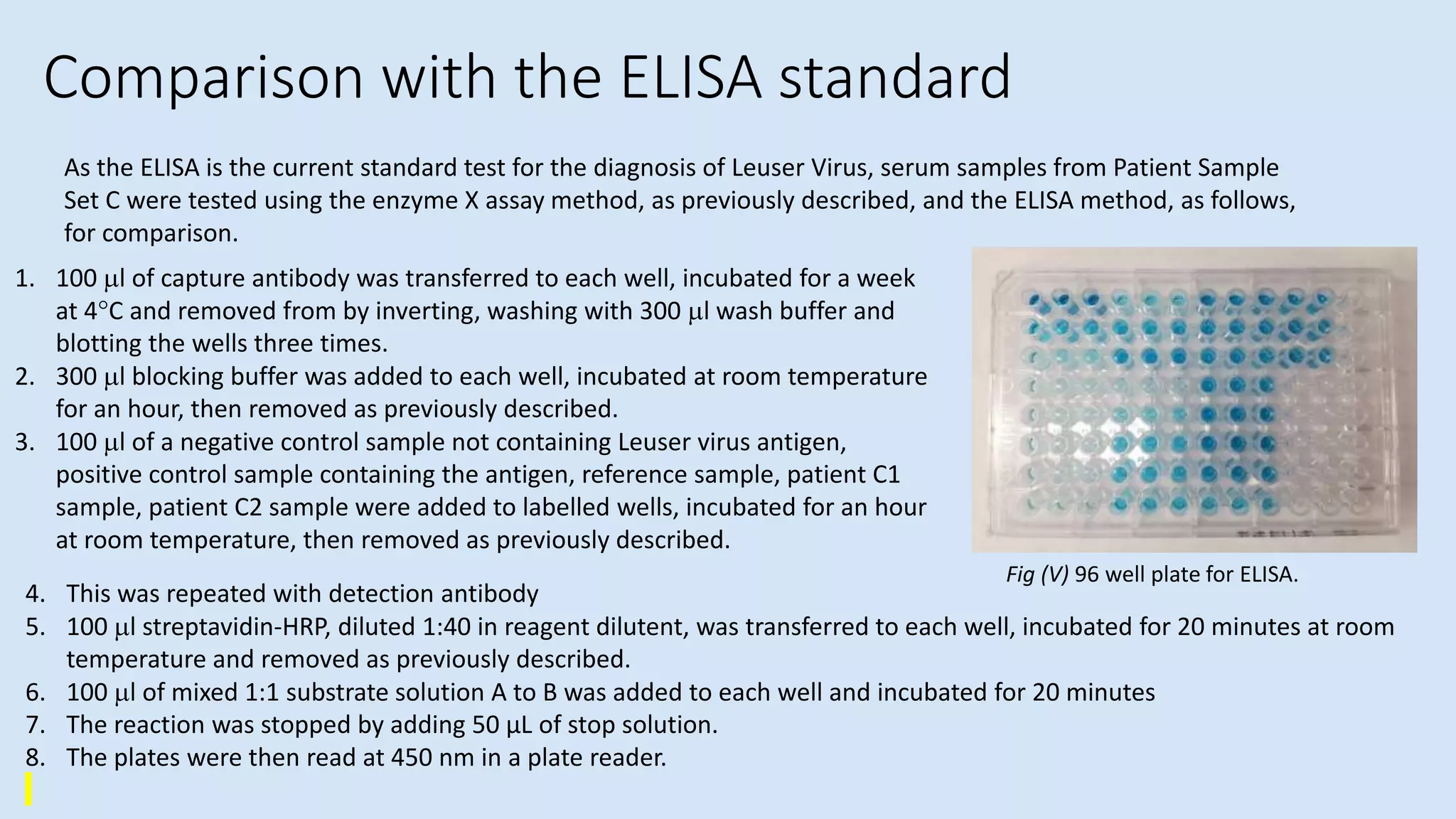 Comparison with the ELISA standard

As the ELISA is the current standard test for the diagnosis of Leuser Virus, serum samples from Patient Sample Set C were tested using the enzyme X assay method, as previously described, and the ELISA method, as follows, for comparison.

1. 100 µl of capture antibody was transferred to each well, incubated for a week at 4°C and removed from by inverting, washing with 300 µl wash buffer and blotting the wells three times.
2. 300 µl blocking buffer was added to each well, incubated at room temperature for an hour, then removed as previously described.
3. 100 µl of a negative control sample not containing Leuser virus antigen, positive control sample containing the antigen, reference sample, patient C1 sample, patient C2 sample were added to labelled wells, incubated for an hour at room temperature, then removed as previously described.

Fig (V) 96 well plate for ELISA.

4. This was repeated with detection antibody
5. 100 µl streptavidin-HRP, diluted 1:40 in reagent dilutent, was transferred to each well, incubated for 20 minutes at room temperature and removed as previously described.
6. 100 µl of mixed 1:1 substrate solution A to B was added to each well and incubated for 20 minutes
7. The reaction was stopped by adding 50 µL of stop solution.
8. The plates were then read at 450 nm in a plate reader.